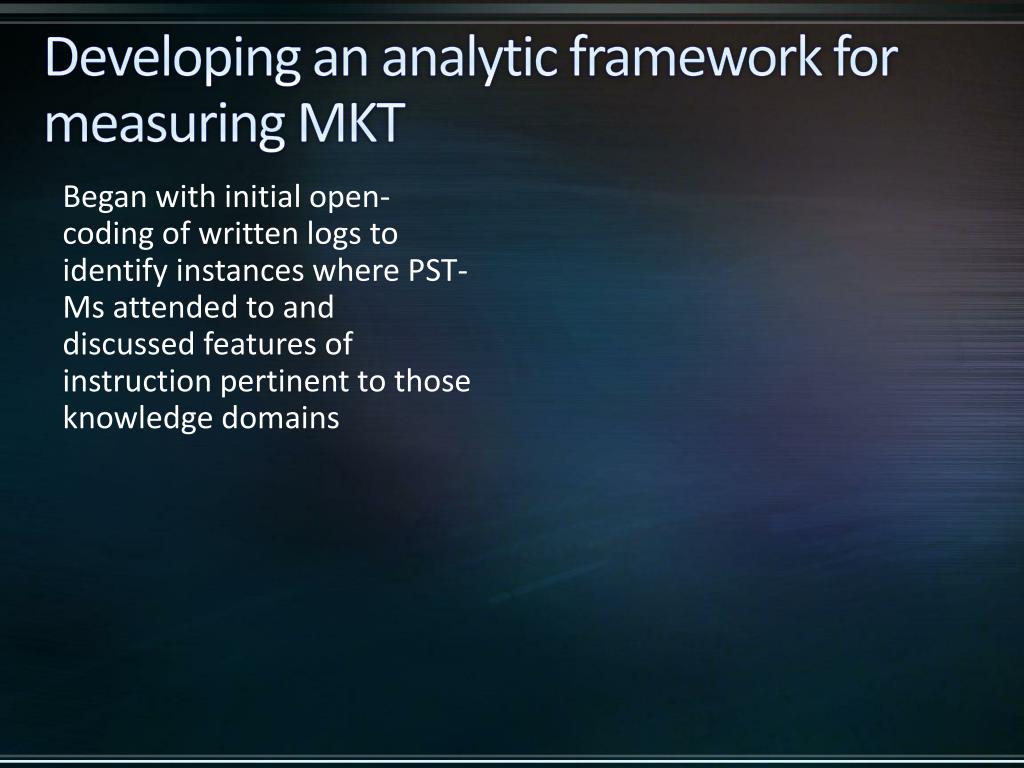 Developing an analytic framework for measuring MKT

Began with initial open-coding of written logs to identify instances where PST-Ms attended to and discussed features of instruction pertinent to those knowledge domains